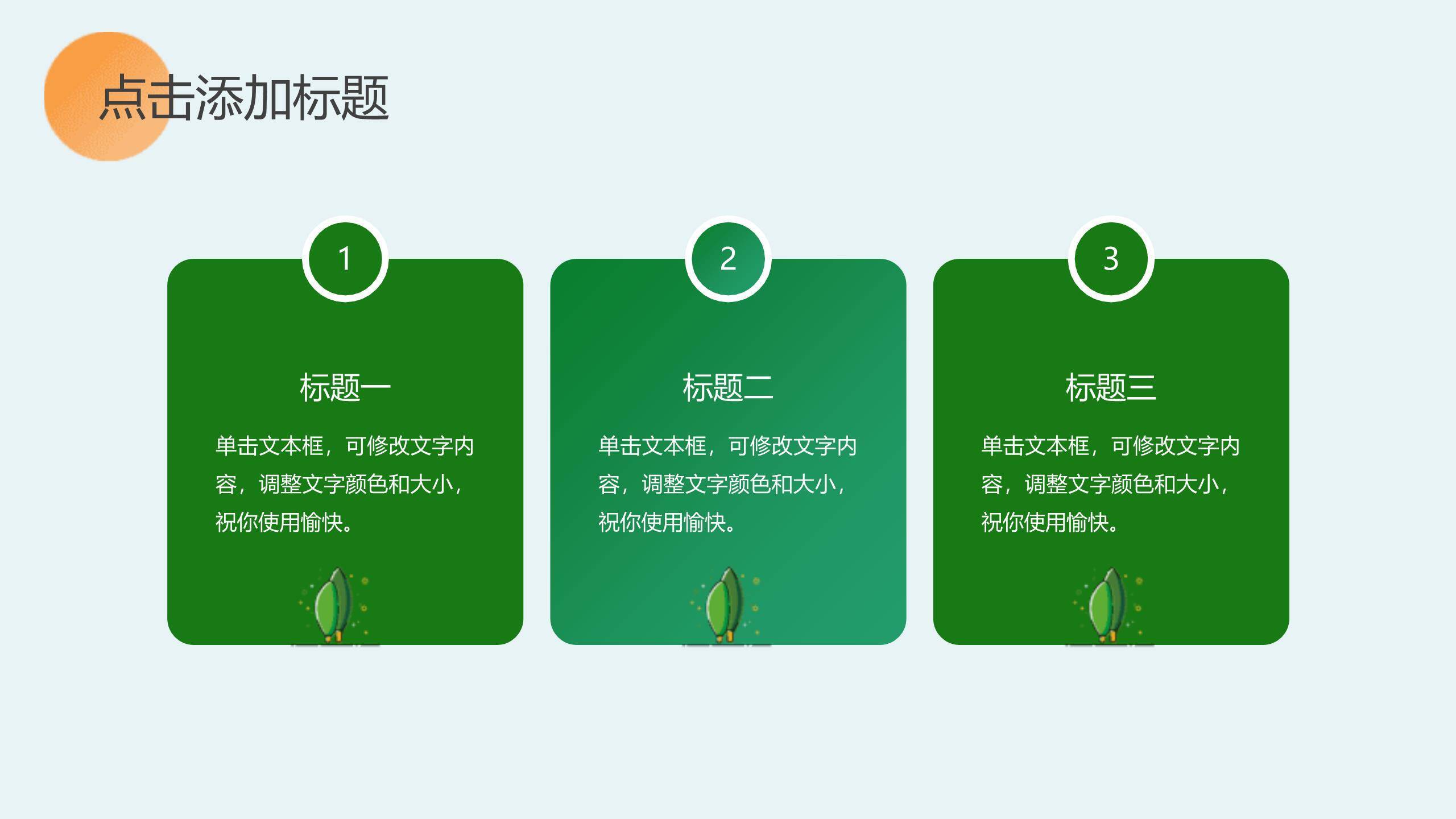 点击添加标题

1

标题一

单击文本框，可修改文字内容，调整文字颜色和大小，祝你使用愉快。

2

标题二

单击文本框，可修改文字内容，调整文字颜色和大小，祝你使用愉快。

3

标题三

单击文本框，可修改文字内容，调整文字颜色和大小，祝你使用愉快。